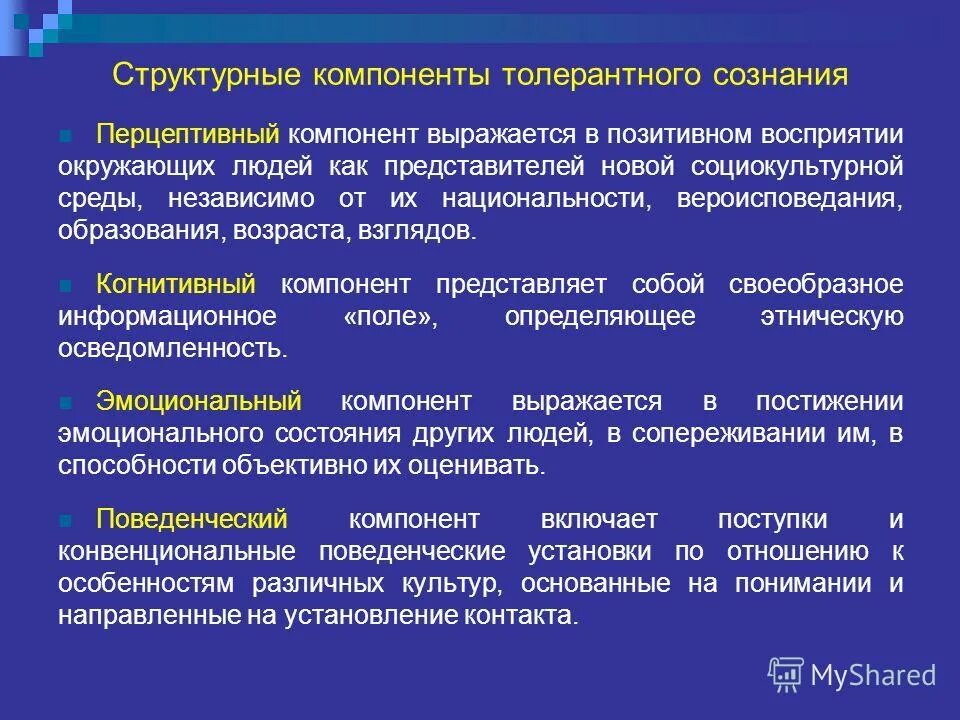 Структурные компоненты толерантного сознания

Перцептивный компонент выражается в позитивном восприятии окружающих людей как представителей новой социокультурной среды, независимо от их национальности, вероисповедания, образования, возраста, взглядов.

Когнитивный компонент представляет собой своеобразное информационное «поле», определяющее этническую осведомленность.

Эмоциональный компонент выражается в постижении эмоционального состояния других людей, в сопереживании им, в способности объективно их оценивать.

Поведенческий компонент включает поступки и конвенциональные поведенческие установки по отношению к особенностям различных культур, основанные на понимании и направленные на установление контакта.

MyShared